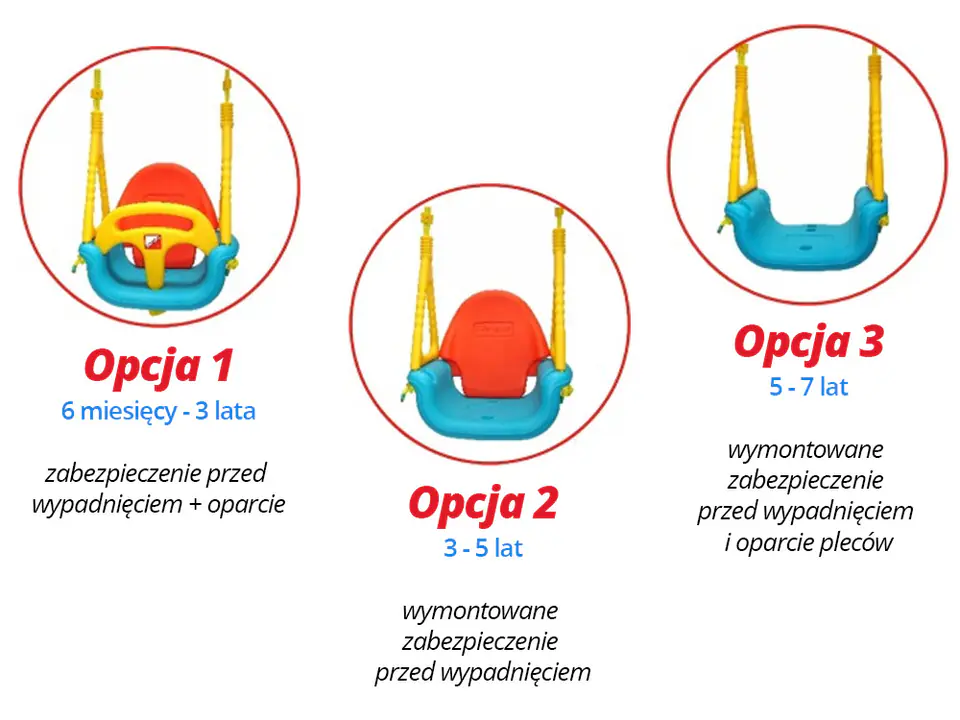 Opcja 1
6 miesięcy - 3 lata

zabezpieczenie przed wypadnięciem + oparcie

Opcja 2
3 - 5 lat

wymontowane zabezpieczenie przed wypadnięciem

Opcja 3
5 - 7 lat

wymontowane zabezpieczenie przed wypadnięciem i oparcie pleców